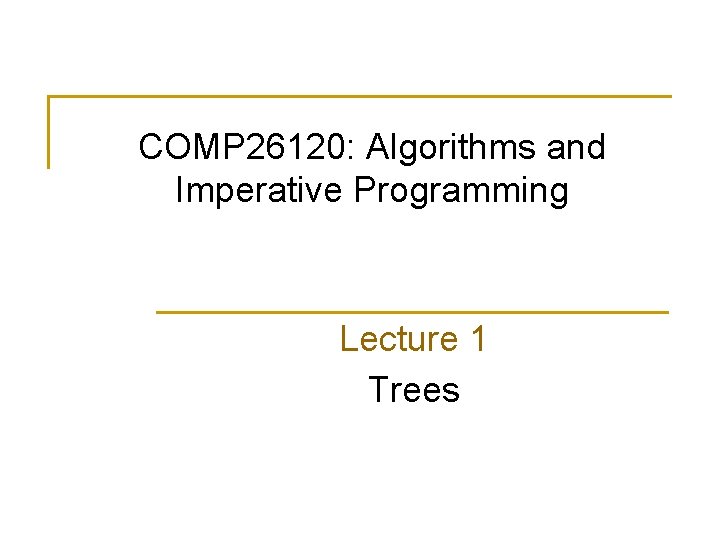 COMP26120: Algorithms and Imperative Programming

Lecture 1
Trees